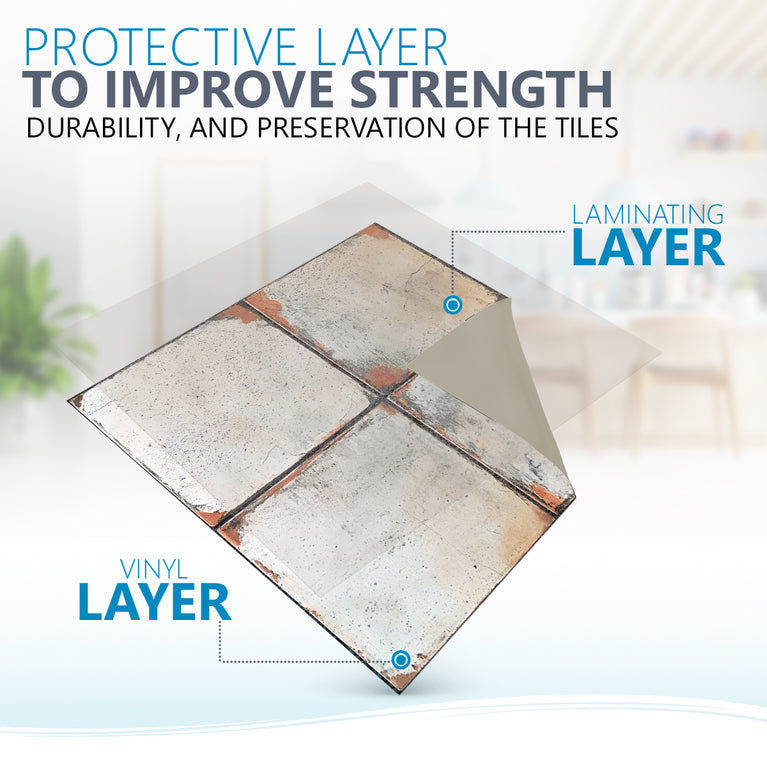 PROTECTIVE LAYER
TO IMPROVE STRENGTH
DURABILITY, AND PRESERVATION OF THE TILES

LAMINATING
LAYER

VINYL
LAYER